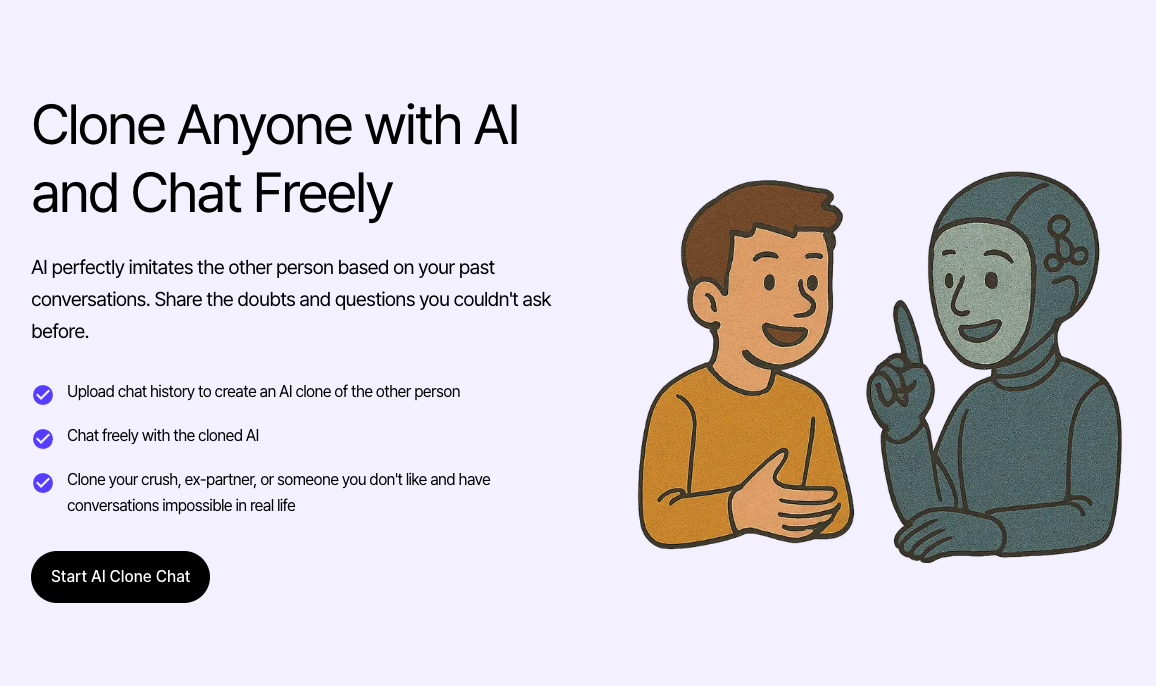 Clone Anyone with AI and Chat Freely

AI perfectly imitates the other person based on your past conversations. Share the doubts and questions you couldn't ask before.

Upload chat history to create an AI clone of the other person

Chat freely with the cloned AI

Clone your crush, ex-partner, or someone you don't like and have conversations impossible in real life

Start AI Clone Chat